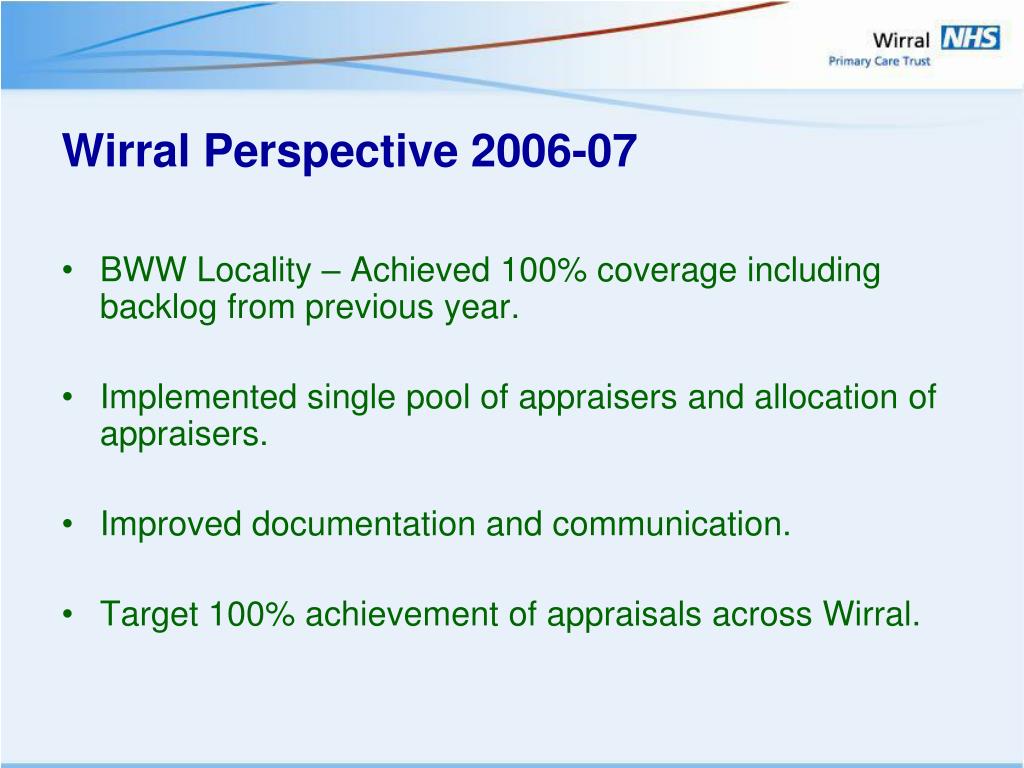 Wirral NHS
Primary Care Trust

Wirral Perspective 2006-07

• BWW Locality – Achieved 100% coverage including backlog from previous year.

• Implemented single pool of appraisers and allocation of appraisers.

• Improved documentation and communication.

• Target 100% achievement of appraisals across Wirral.